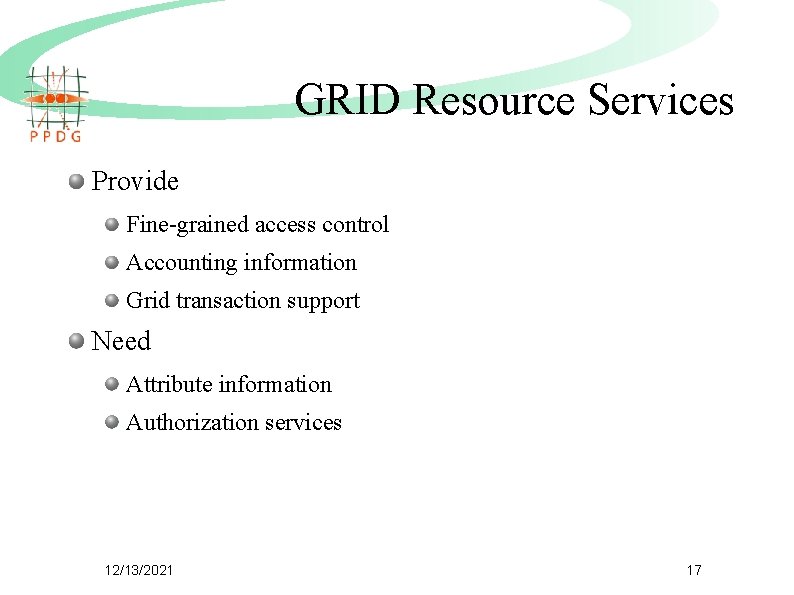 PPDG

GRID Resource Services

Provide

Fine-grained access control

Accounting information

Grid transaction support

Need

Attribute information

Authorization services

12/13/2021

17